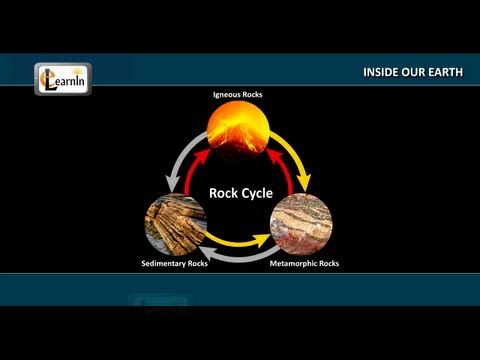 eLearnIn

INSIDE OUR EARTH

Igneous Rocks

Rock Cycle

Sedimentary Rocks

Metamorphic Rocks